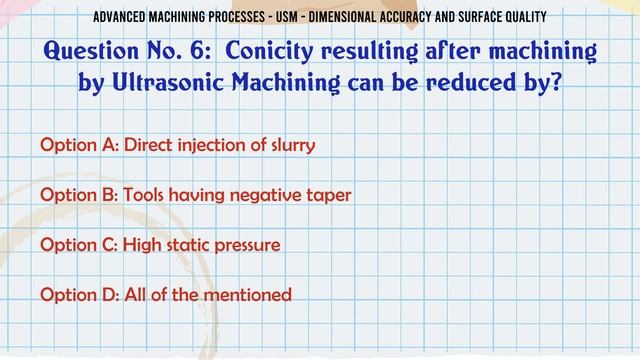 ADVANCED MACHINING PROCESSES - USM - DIMENSIONAL ACCURACY AND SURFACE QUALITY

Question No. 6: Conicity resulting after machining by Ultrasonic Machining can be reduced by?

Option A: Direct injection of slurry

Option B: Tools having negative taper

Option C: High static pressure

Option D: All of the mentioned